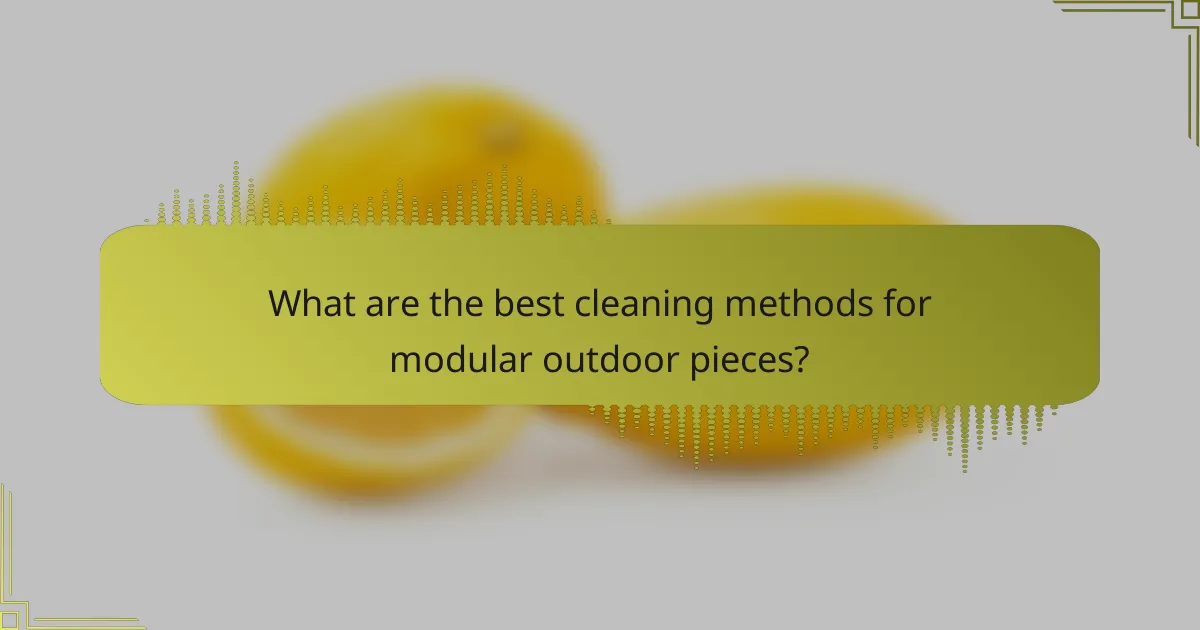 What are the best cleaning methods for modular outdoor pieces?